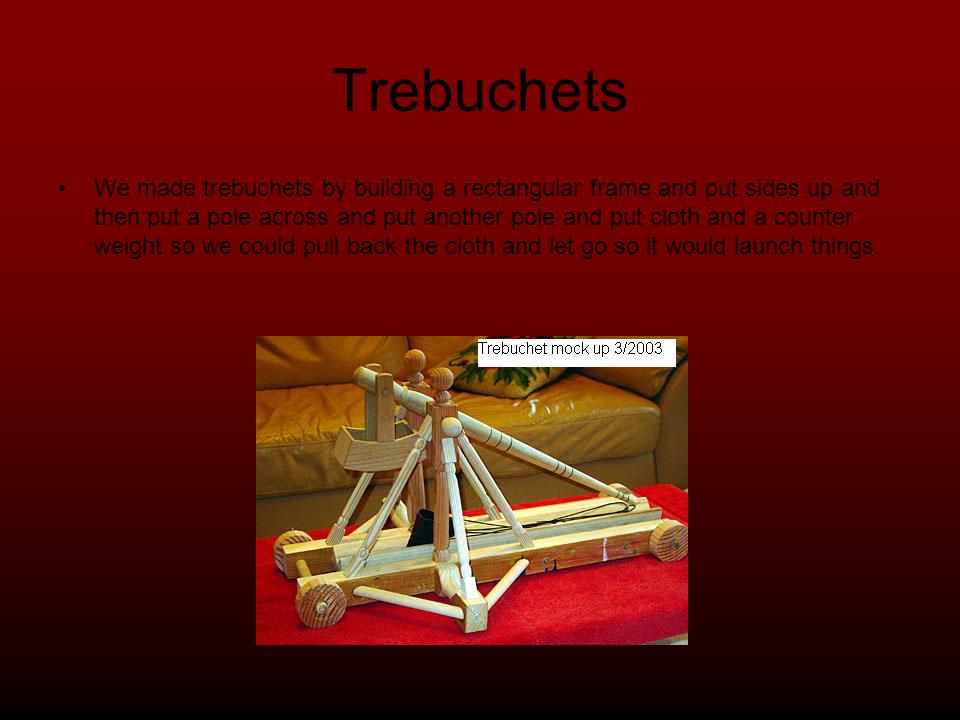 Trebuchets

• We made trebuchets by building a rectangular frame and put sides up and then put a pole across and put another pole and put cloth and a counter weight so we could pull back the cloth and let go so it would launch things.

Trebuchet mock up 3/2003